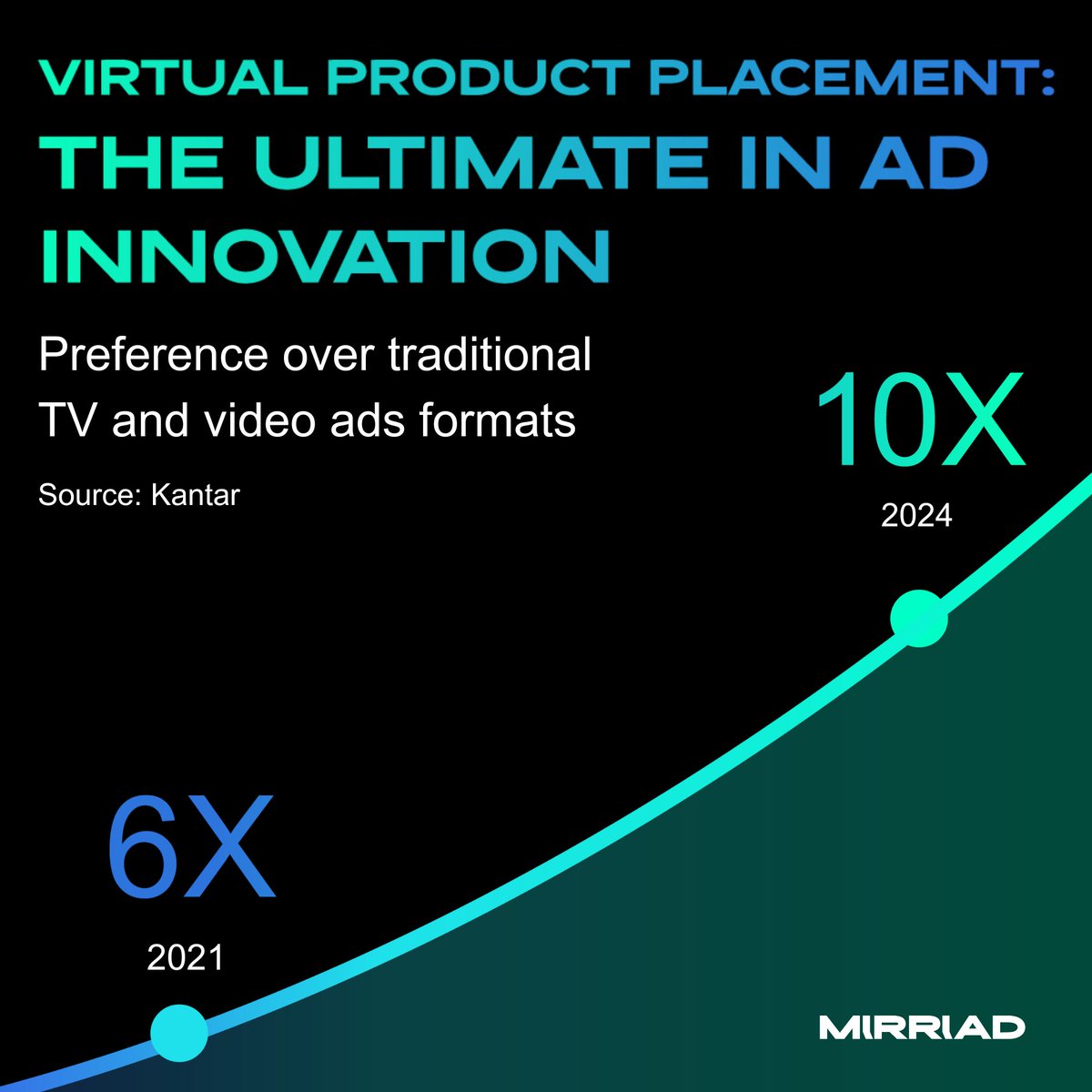 VIRTUAL PRODUCT PLACEMENT:
THE ULTIMATE IN AD INNOVATION

Preference over traditional TV and video ads formats

Source: Kantar

10X
2024

6X
2021

MIRRIAD